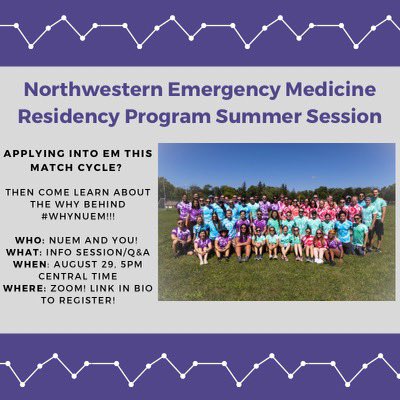 Northwestern Emergency Medicine Residency Program Summer Session

APPLYING INTO EM THIS MATCH CYCLE?

THEN COME LEARN ABOUT THE WHY BEHIND #WHYNUEM!!!

WHO: NUEM AND YOU!
WHAT: INFO SESSION/Q&A
WHEN: AUGUST 29, 5PM CENTRAL TIME
WHERE: ZOOM! LINK IN BIO TO REGISTER!